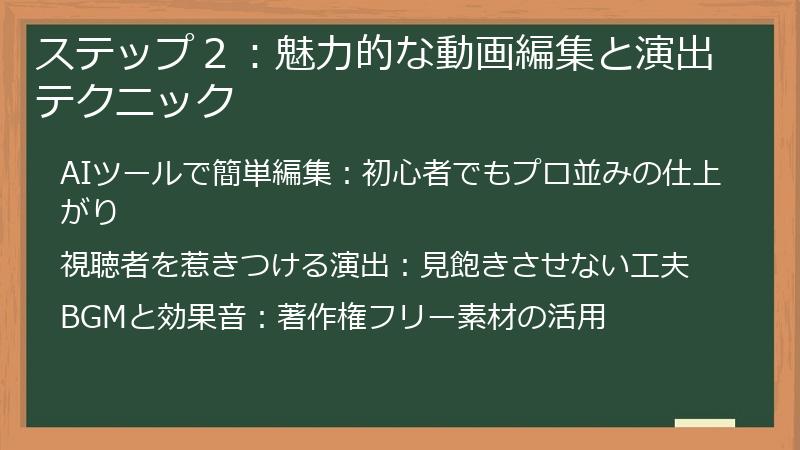 ステップ２：魅力的な動画編集と演出テクニック

AIツールで簡単編集：初心者でもプロ並みの仕上がり

視聴者を惹きつける演出：見飽きさせない工夫

BGMと効果音：著作権フリー素材の活用